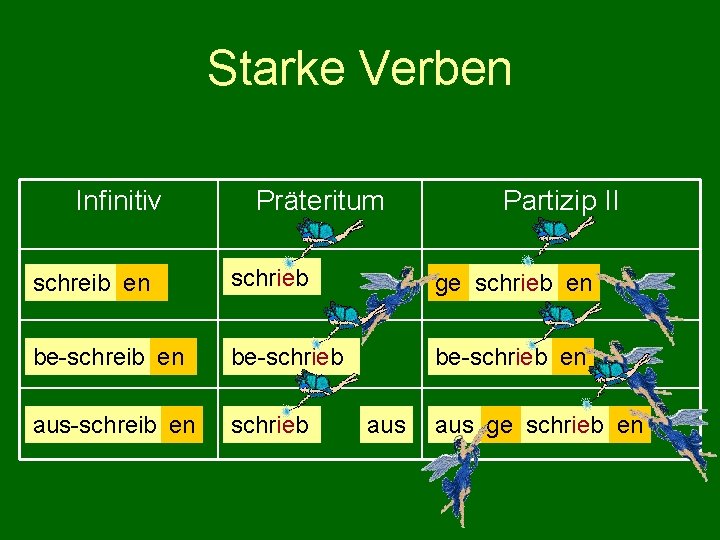 Starke Verben

| Infinitiv | Präteritum | Partizip II |
|---|---|---|
| schreib en | schrieb | ge schrieb en |
| be-schreib en | be-schrieb | be-schrieb en |
| aus-schreib en | schrieb aus | aus ge schrieb en |